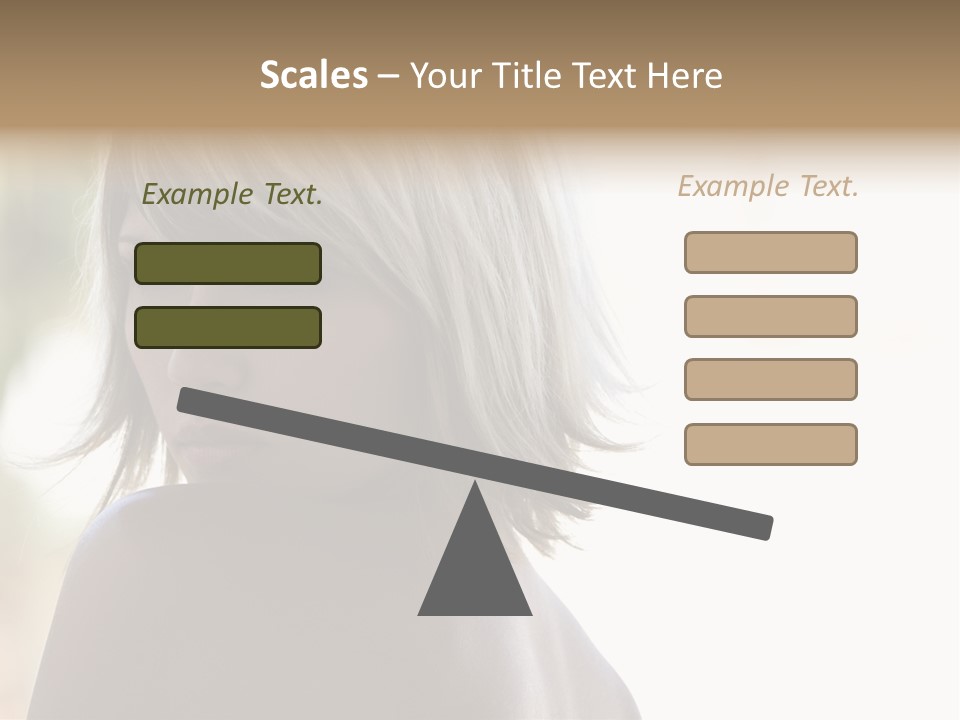 Scales – Your Title Text Here

Example Text.

Example Text.